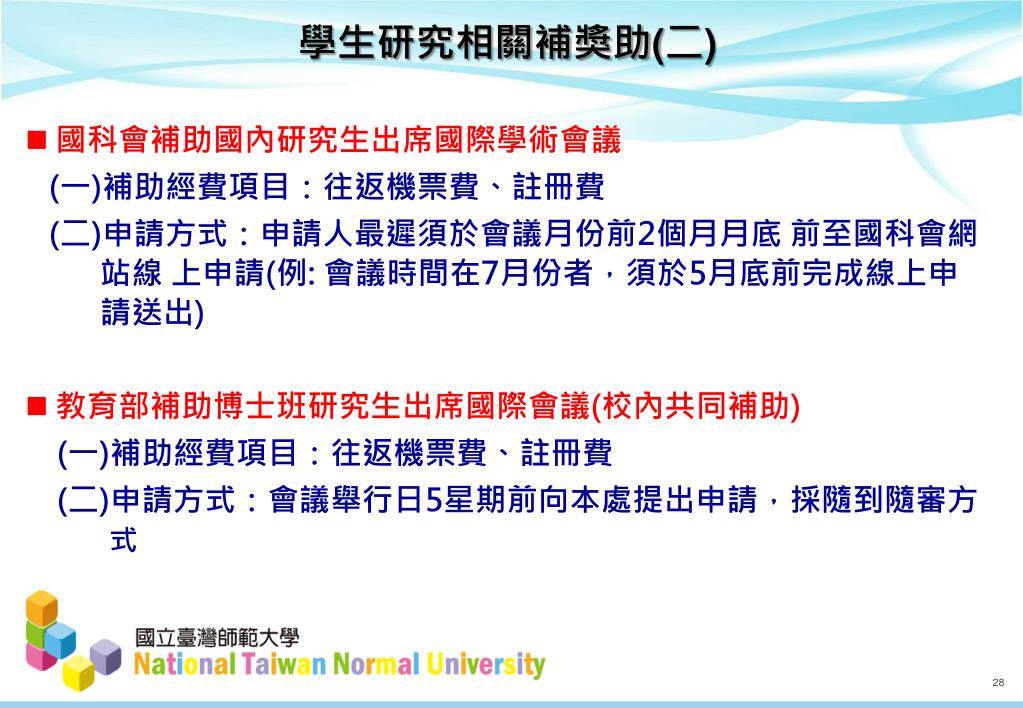 學生研究相關補獎助(二)

■ 國科會補助國內研究生出席國際學術會議
(一)補助經費項目：往返機票費、註冊費
(二)申請方式：申請人最遲須於會議月份前2個月月底 前至國科會網站線 上申請(例: 會議時間在7月份者，須於5月底前完成線上申請送出)

■ 教育部補助博士班研究生出席國際會議(校內共同補助)
(一)補助經費項目：往返機票費、註冊費
(二)申請方式：會議舉行日5星期前向本處提出申請，採隨到隨審方式

國立臺灣師範大學
National Taiwan Normal University

28